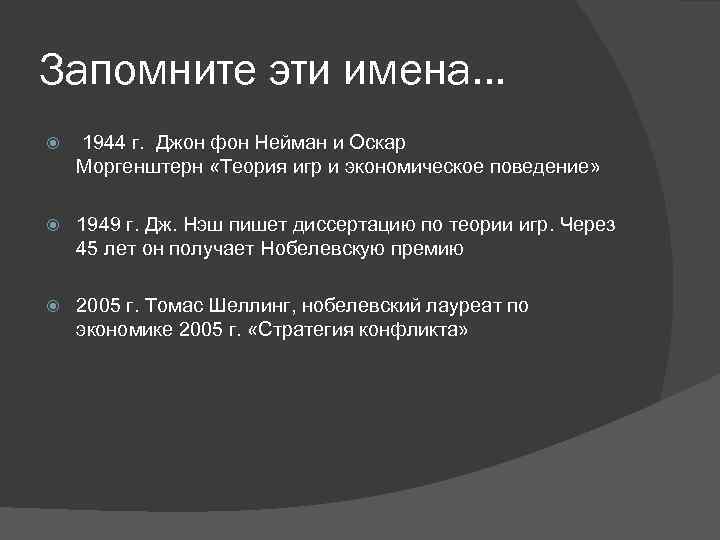 Запомните эти имена…

1944 г. Джон фон Нейман и Оскар Моргенштерн «Теория игр и экономическое поведение»

1949 г. Дж. Нэш пишет диссертацию по теории игр. Через 45 лет он получает Нобелевскую премию

2005 г. Томас Шеллинг, нобелевский лауреат по экономике 2005 г. «Стратегия конфликта»